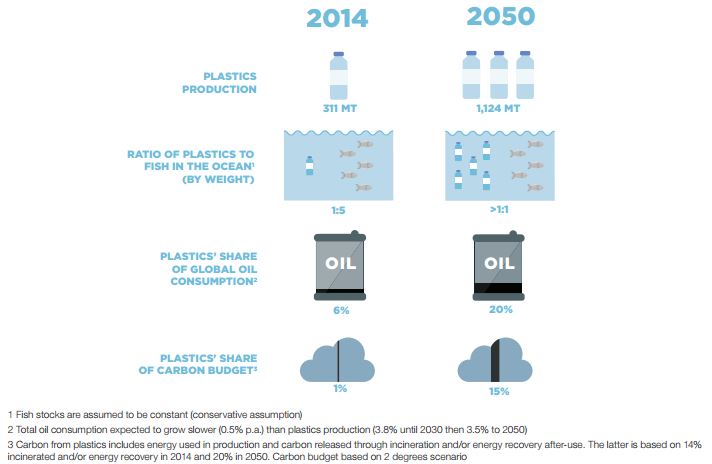 2014

2050

PLASTICS PRODUCTION

311 MT

1,124 MT

RATIO OF PLASTICS TO FISH IN THE OCEAN$^1$ (BY WEIGHT)

1:5

>1:1

PLASTICS' SHARE OF GLOBAL OIL CONSUMPTION$^2$

OIL

6%

OIL

20%

PLASTICS' SHARE OF CARBON BUDGET$^3$

1%

15%

1 Fish stocks are assumed to be constant (conservative assumption)

2 Total oil consumption expected to grow slower (0.5% p.a.) than plastics production (3.8% until 2030 then 3.5% to 2050)

3 Carbon from plastics includes energy used in production and carbon released through incineration and/or energy recovery after-use. The latter is based on 14% incinerated and/or energy recovery in 2014 and 20% in 2050. Carbon budget based on 2 degrees scenario